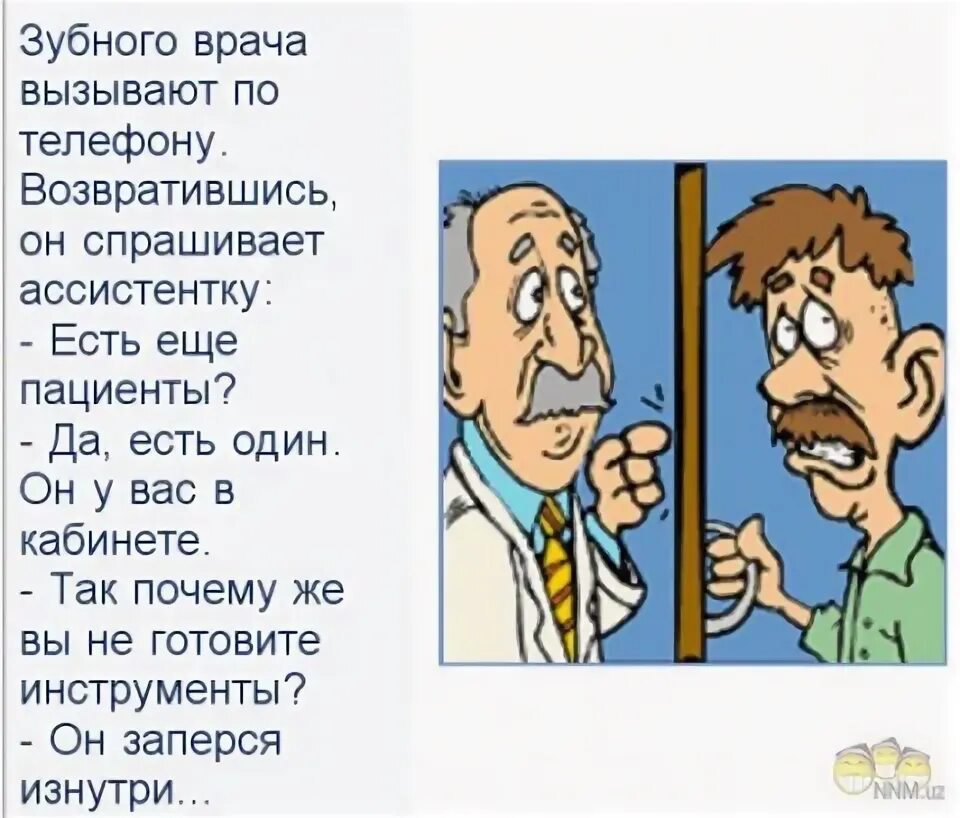 Зубного врача вызывают по телефону. Возвратившись, он спрашивает ассистентку:
- Есть еще пациенты?
- Да, есть один. Он у вас в кабинете.
- Так почему же вы не готовите инструменты?
- Он заперся изнутри...

NNM.uz